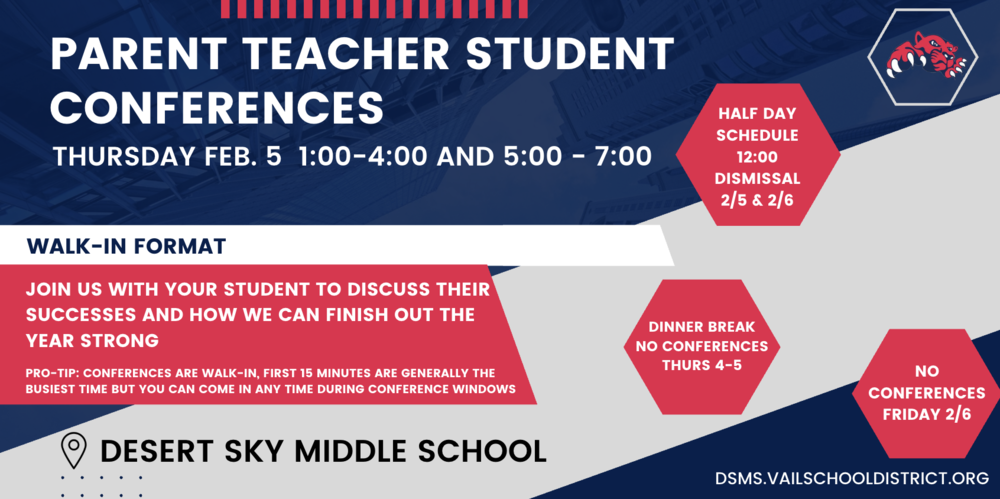 PARENT TEACHER STUDENT CONFERENCES

THURSDAY FEB. 5 1:00-4:00 AND 5:00 - 7:00

HALF DAY SCHEDULE 12:00 DISMISSAL 2/5 & 2/6

WALK-IN FORMAT

JOIN US WITH YOUR STUDENT TO DISCUSS THEIR SUCCESSES AND HOW WE CAN FINISH OUT THE YEAR STRONG

PRO-TIP: CONFERENCES ARE WALK-IN, FIRST 15 MINUTES ARE GENERALLY THE BUSIEST TIME BUT YOU CAN COME IN ANY TIME DURING CONFERENCE WINDOWS

DINNER BREAK NO CONFERENCES THURS 4-5

NO CONFERENCES FRIDAY 2/6

DESERT SKY MIDDLE SCHOOL

DSMS.VAILSCHOOLDISTRICT.ORG